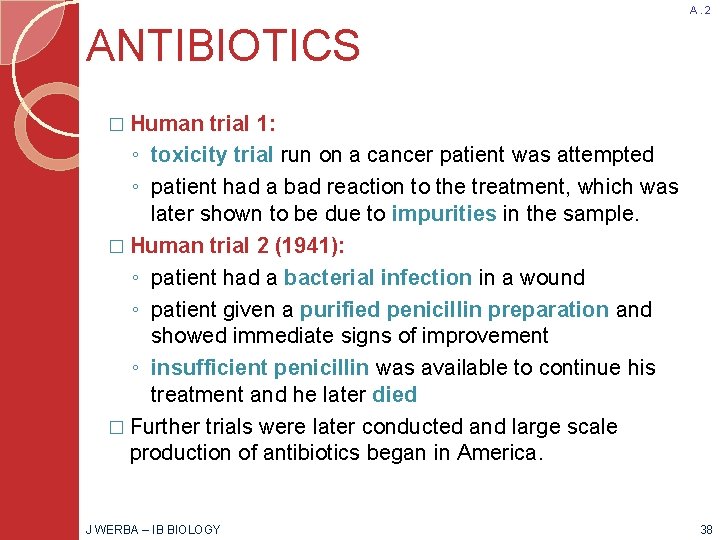 A.2

ANTIBIOTICS

□ Human trial 1:
◦ toxicity trial run on a cancer patient was attempted
◦ patient had a bad reaction to the treatment, which was later shown to be due to impurities in the sample.

□ Human trial 2 (1941):
◦ patient had a bacterial infection in a wound
◦ patient given a purified penicillin preparation and showed immediate signs of improvement
◦ insufficient penicillin was available to continue his treatment and he later died

□ Further trials were later conducted and large scale production of antibiotics began in America.

J WERBA – IB BIOLOGY

38